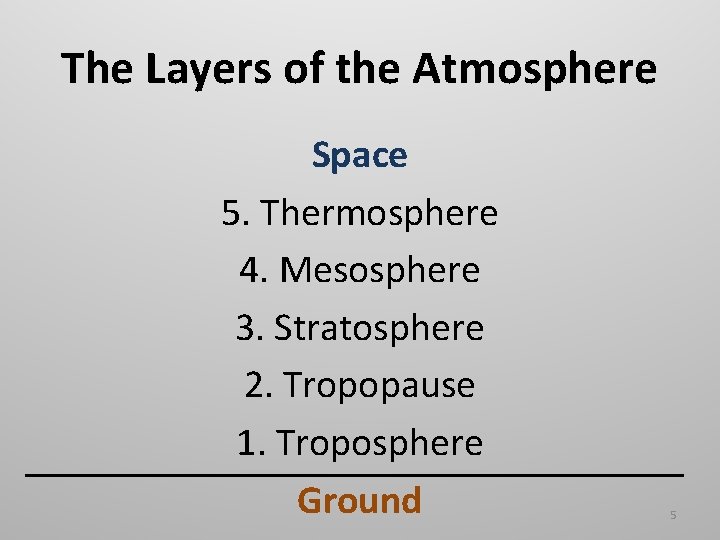 The Layers of the Atmosphere

Space

5. Thermosphere

4. Mesosphere

3. Stratosphere

2. Tropopause

1. Troposphere

Ground

5